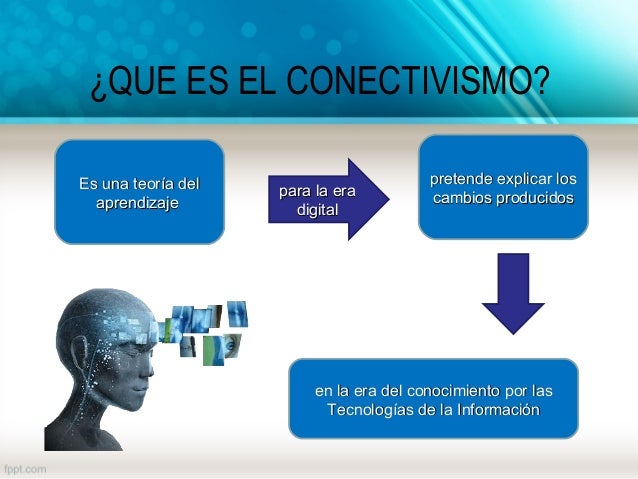 ¿QUE ES EL CONECTIVISMO?

Es una teoría del aprendizaje

para la era digital

pretende explicar los cambios producidos

en la era del conocimiento por las Tecnologías de la Información

fppt.com